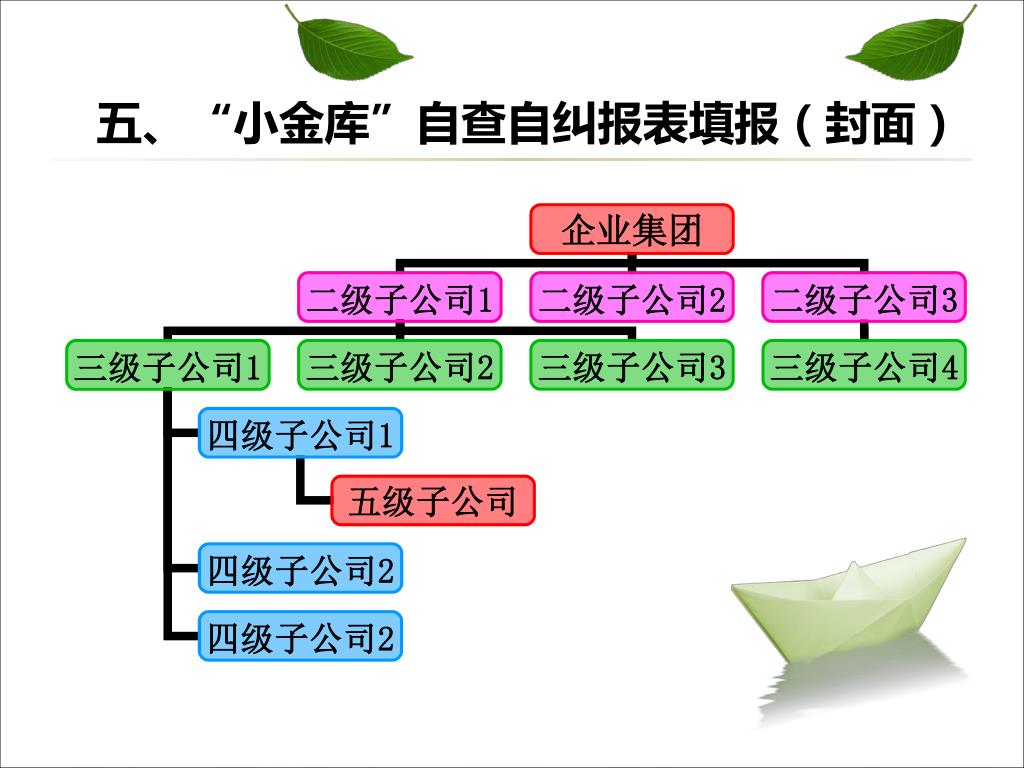 五、“小金库”自查自纠报表填报（封面）

企业集团

二级子公司1

二级子公司2

二级子公司3

三级子公司1

三级子公司2

三级子公司3

三级子公司4

四级子公司1

五级子公司

四级子公司2

四级子公司2